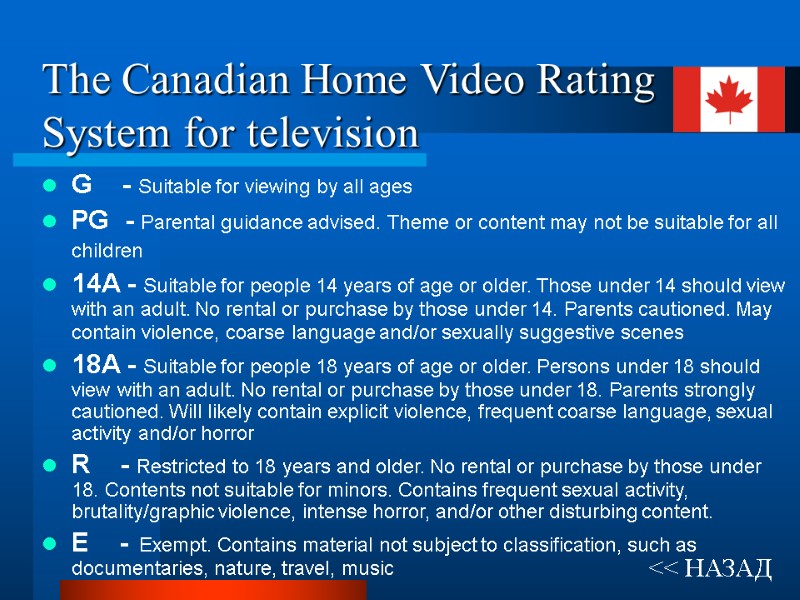 The Canadian Home Video Rating System for television

- G - Suitable for viewing by all ages
- PG - Parental guidance advised. Theme or content may not be suitable for all children
- 14A - Suitable for people 14 years of age or older. Those under 14 should view with an adult. No rental or purchase by those under 14. Parents cautioned. May contain violence, coarse language and/or sexually suggestive scenes
- 18A - Suitable for people 18 years of age or older. Persons under 18 should view with an adult. No rental or purchase by those under 18. Parents strongly cautioned. Will likely contain explicit violence, frequent coarse language, sexual activity and/or horror
- R - Restricted to 18 years and older. No rental or purchase by those under 18. Contents not suitable for minors. Contains frequent sexual activity, brutality/graphic violence, intense horror, and/or other disturbing content.
- E - Exempt. Contains material not subject to classification, such as documentaries, nature, travel, music

<< НАЗАД